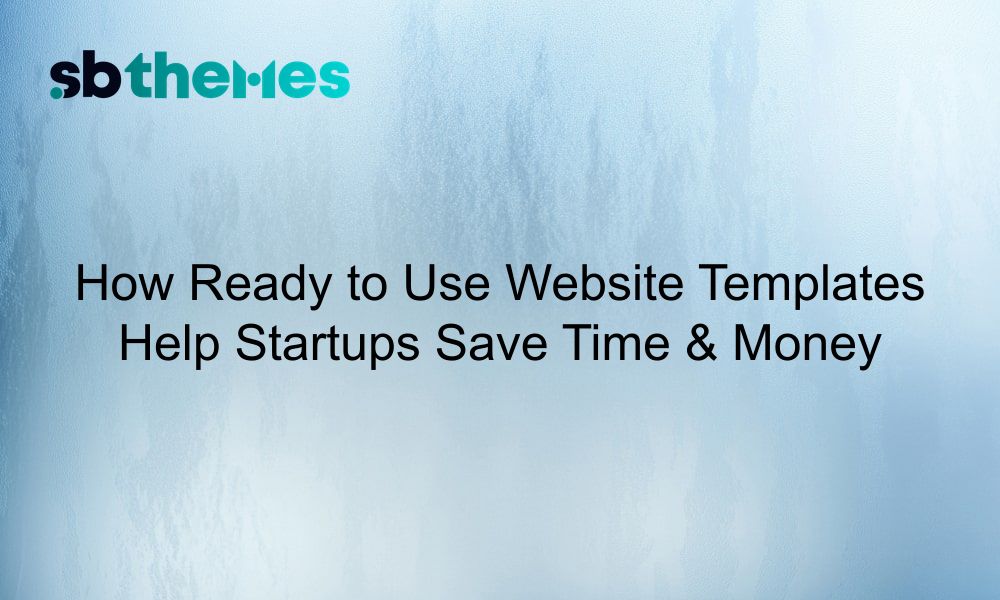 sbthemes

How Ready to Use Website Templates Help Startups Save Time & Money